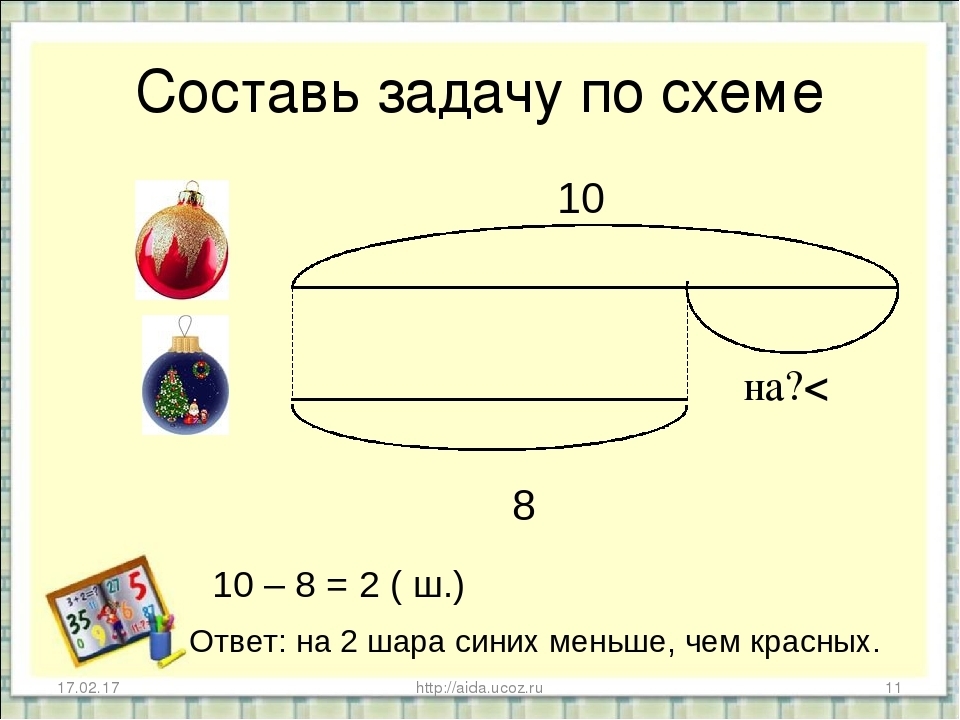 Составь задачу по схеме

10

на?<

8

10 – 8 = 2 ( ш.)

Ответ: на 2 шара синих меньше, чем красных.

17.02.17

http://aida.ucoz.ru

11